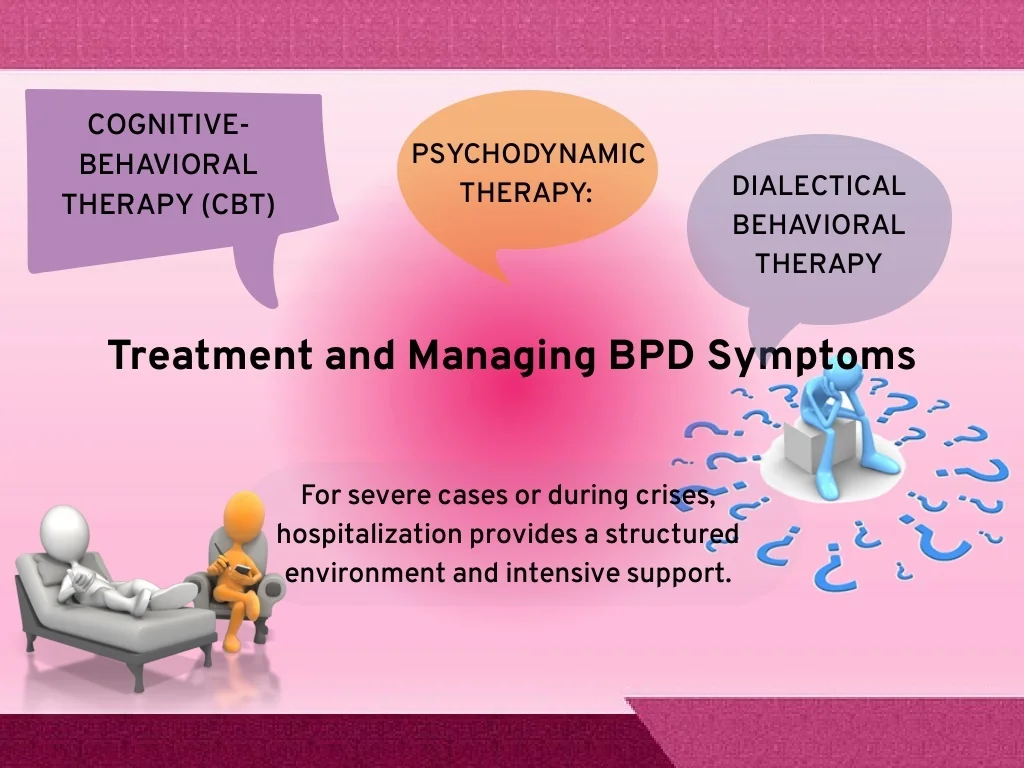 COGNITIVE-BEHAVIORAL THERAPY (CBT)

PSYCHODYNAMIC THERAPY:

DIALECTICAL BEHAVIORAL THERAPY

Treatment and Managing BPD Symptoms

For severe cases or during crises, hospitalization provides a structured environment and intensive support.